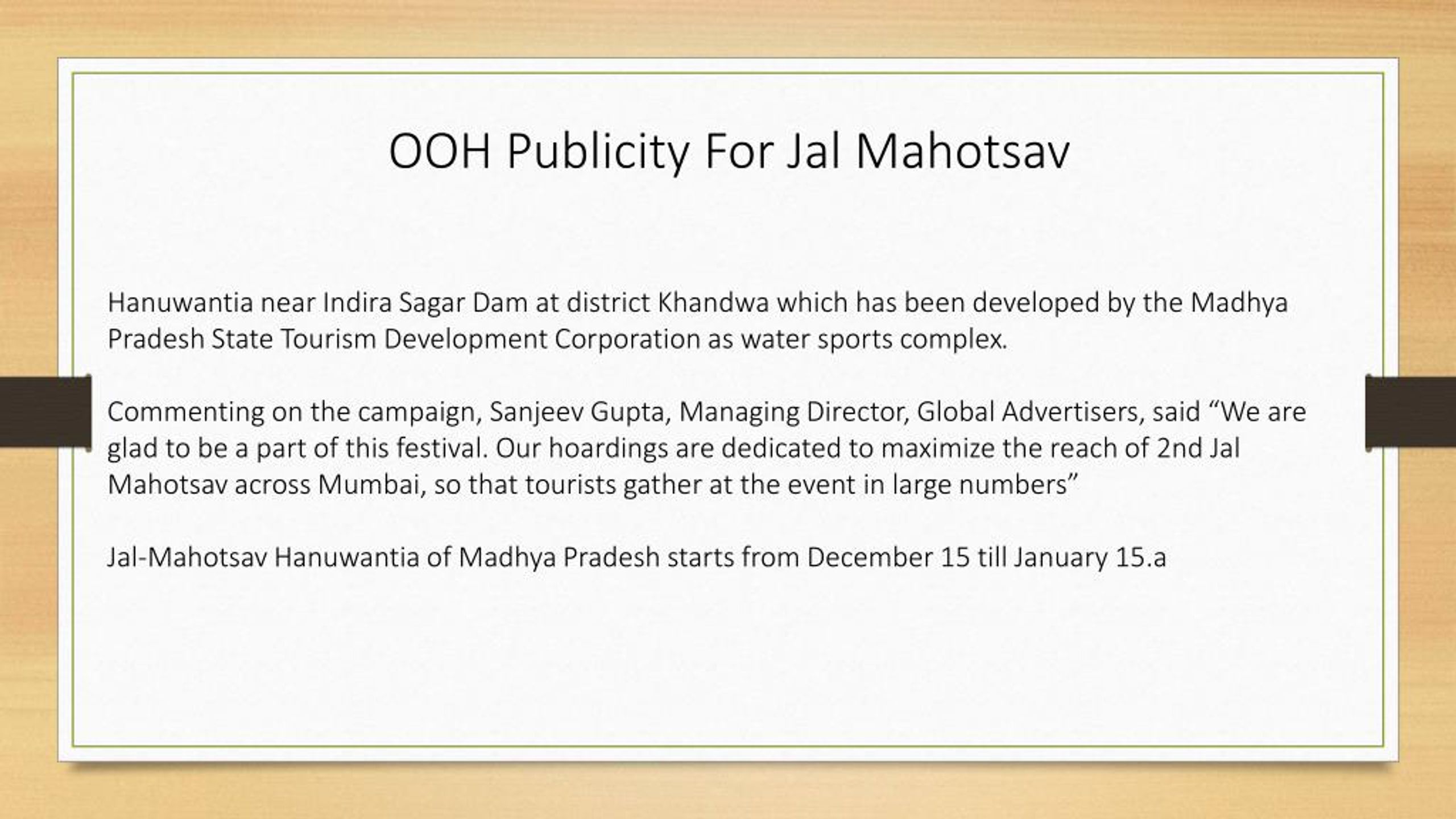 OOH Publicity For Jal Mahotsav

Hanuwantia near Indira Sagar Dam at district Khandwa which has been developed by the Madhya Pradesh State Tourism Development Corporation as water sports complex.

Commenting on the campaign, Sanjeev Gupta, Managing Director, Global Advertisers, said “We are glad to be a part of this festival. Our hoardings are dedicated to maximize the reach of 2nd Jal Mahotsav across Mumbai, so that tourists gather at the event in large numbers”

Jal-Mahotsav Hanuwantia of Madhya Pradesh starts from December 15 till January 15.a